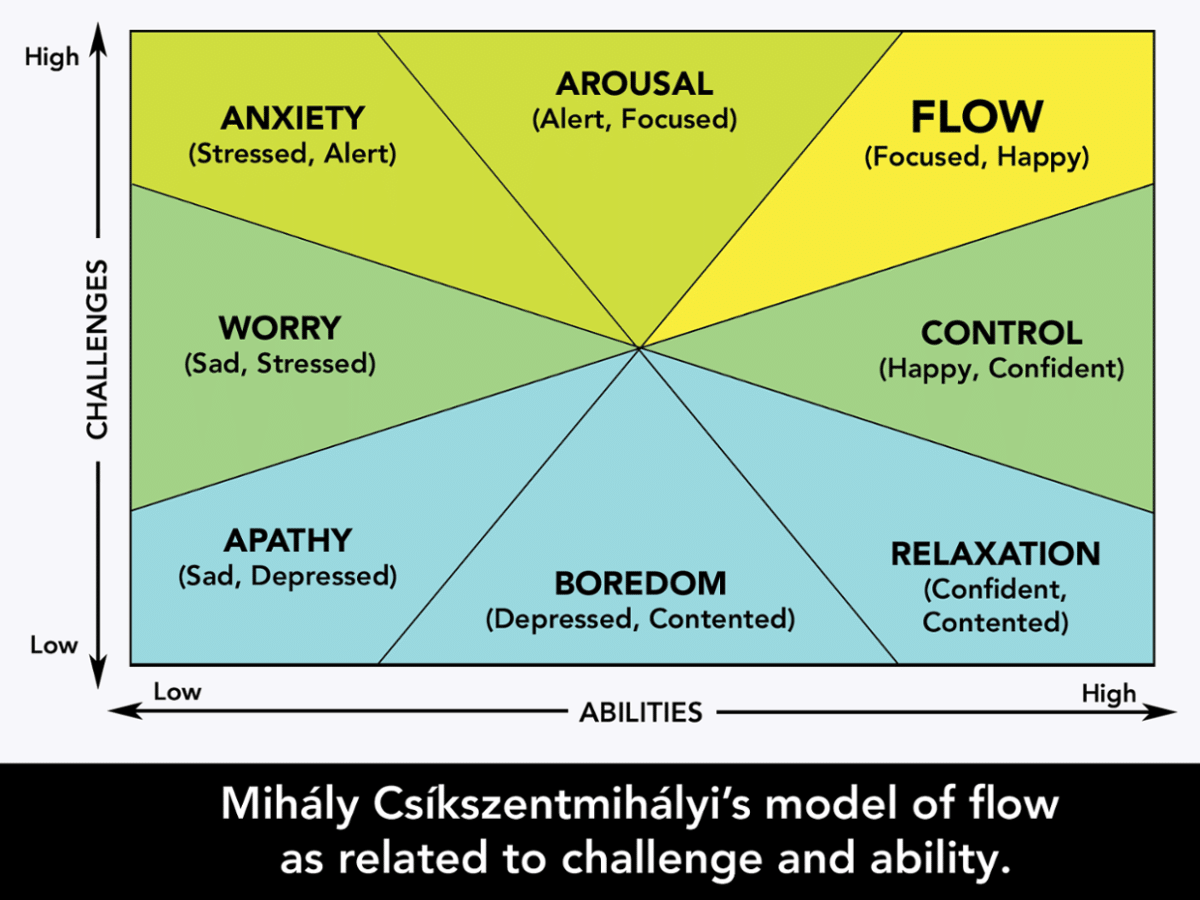 High

CHALLENGES

Low

ANXIETY
(Stressed, Alert)

AROUSAL
(Alert, Focused)

FLOW
(Focused, Happy)

WORRY
(Sad, Stressed)

CONTROL
(Happy, Confident)

APATHY
(Sad, Depressed)

BOREDOM
(Depressed, Contented)

RELAXATION
(Confident, Contented)

Low

ABILITIES

High

Mihály Csíkszentmihályi's model of flow as related to challenge and ability.